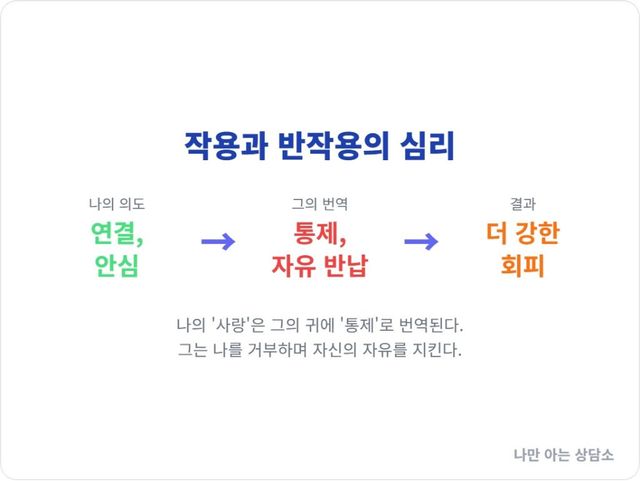 작용과 반작용의 심리

나의 의도
연결,
안심

→

그의 번역
통제,
자유 반납

→

결과
더 강한
회피

나의 '사랑'은 그의 귀에 '통제'로 번역된다.
그는 나를 거부하며 자신의 자유를 지킨다.

나만 아는 상담소